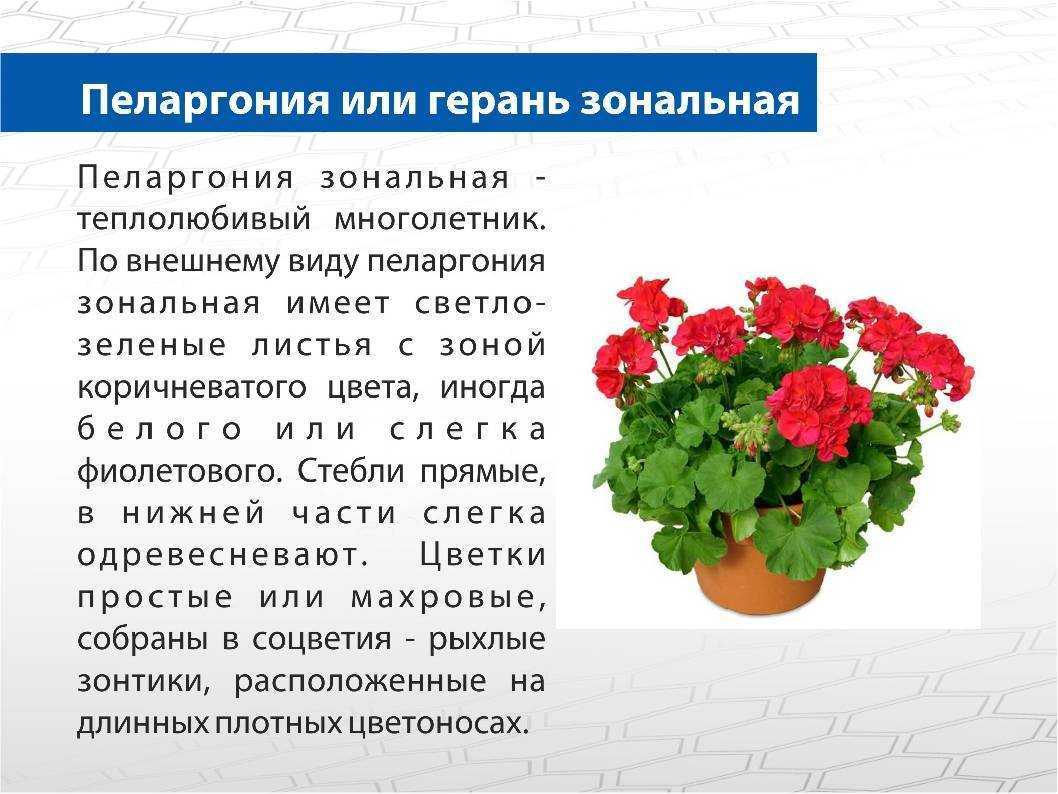 Пеларгония или герань зональная

Пеларгония зональная - теплолюбивый многолетник. По внешнему виду пеларгония зональная имеет светло-зеленые листья с зоной коричневатого цвета, иногда белого или слегка фиолетового. Стебли прямые, в нижней части слегка одревесневают. Цветки простые или махровые, собраны в соцветия - рыхлые зонтики, расположенные на длинных плотных цветоносах.